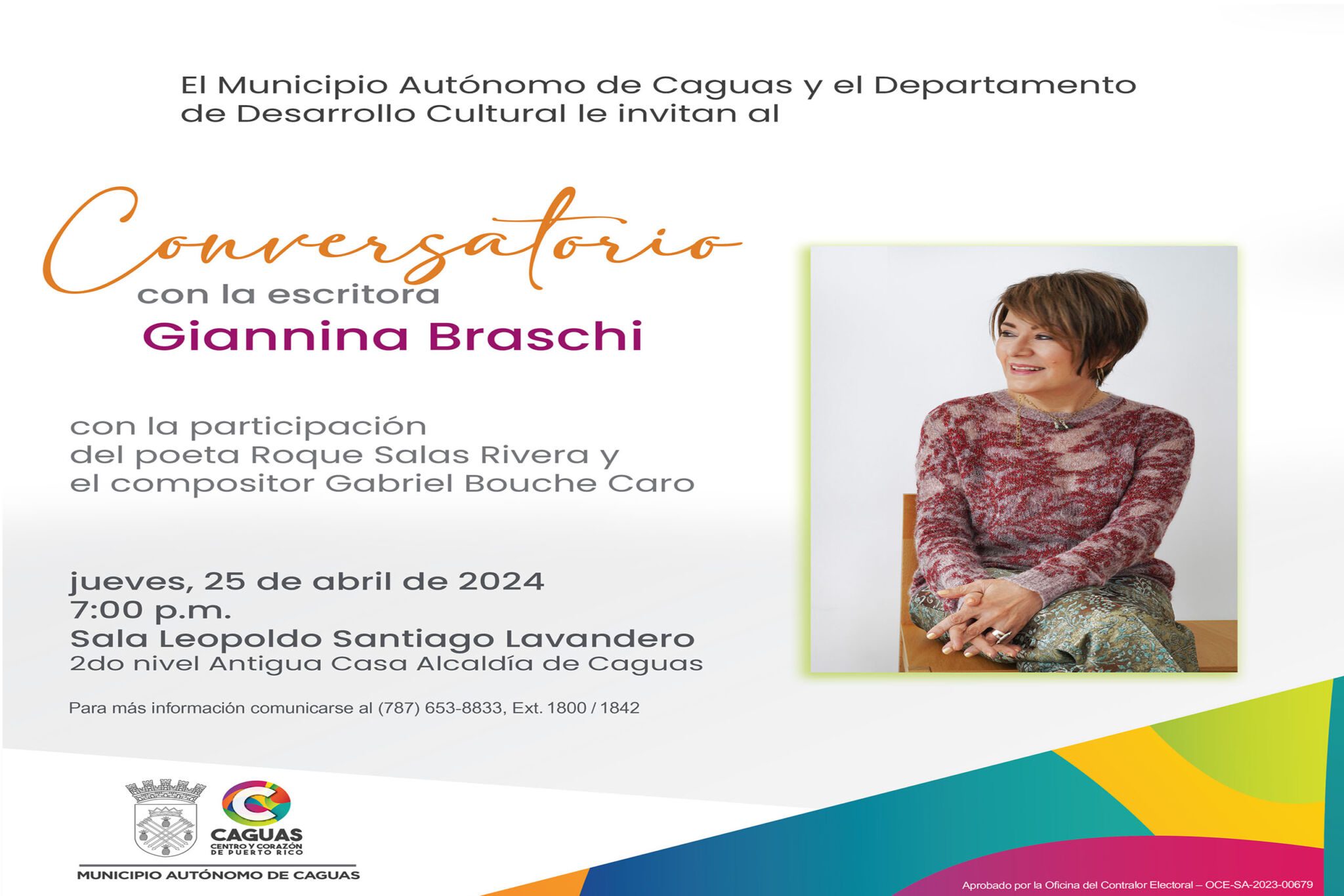 El Municipio Autónomo de Caguas y el Departamento de Desarrollo Cultural le invitan al

Conversatorio

con la escritora

Giannina Braschi

con la participación del poeta Roque Salas Rivera y el compositor Gabriel Bouche Caro

jueves, 25 de abril de 2024
7:00 p.m.
Sala Leopoldo Santiago Lavandero
2do nivel Antigua Casa Alcaldía de Caguas

Para más información comunicarse al (787) 653-8833, Ext. 1800 / 1842

CAGUAS
CENTRO Y CORAZÓN DE PUERTO RICO

MUNICIPIO AUTÓNOMO DE CAGUAS

Aprobado por la Oficina del Contralor Electoral – OCE-SA-2023-00679